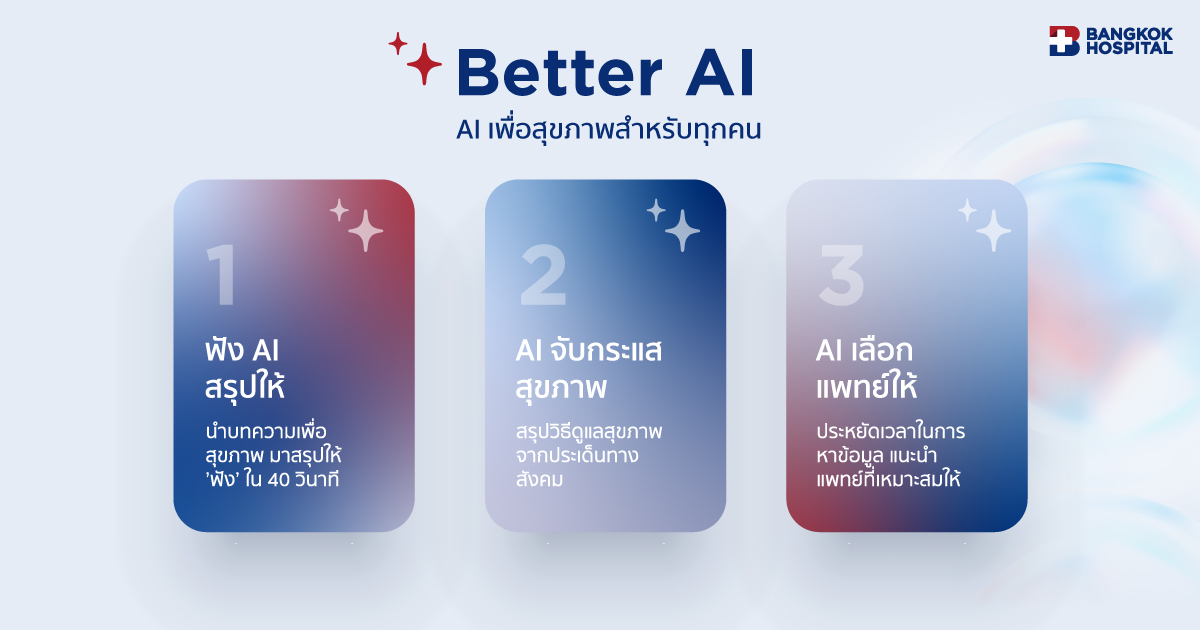 BANGKOK HOSPITAL

Better AI

AI เพื่อสุขภาพสำหรับทุกคน

1

ฟัง AI สรุปให้

นำบทความเพื่อสุขภาพ มาสรุปให้ 'ฟัง' ใน 40 วินาที

2

AI จับกระแสสุขภาพ

สรุปวิธีดูแลสุขภาพจากประเด็นทางสังคม

3

AI เลือกแพทย์ให้

ประหยัดเวลาในการหาข้อมูล แนะนำแพทย์ที่เหมาะสมให้